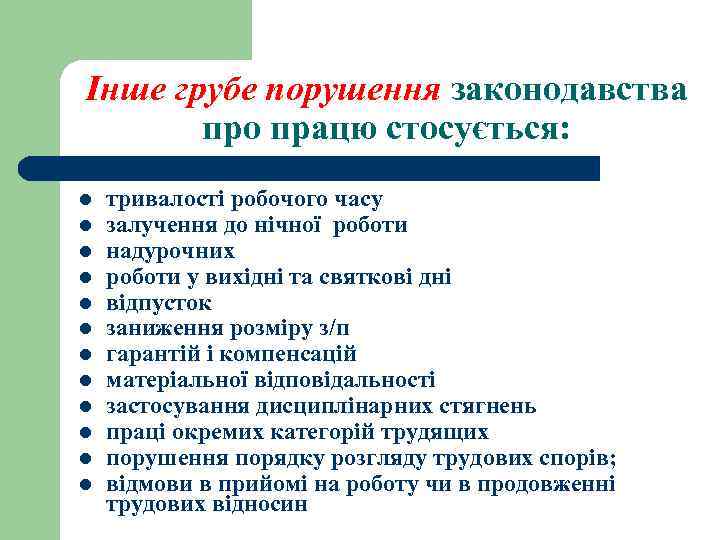 Інше грубе порушення законодавства про працю стосується:

- тривалості робочого часу
- залучення до нічної роботи
- надурочних
- роботи у вихідні та святкові дні
- відпусток
- заниження розміру з/п
- гарантій і компенсацій
- матеріальної відповідальності
- застосування дисциплінарних стягнень
- праці окремих категорій трудящих
- порушення порядку розгляду трудових спорів;
- відмови в прийомі на роботу чи в продовженні трудових відносин